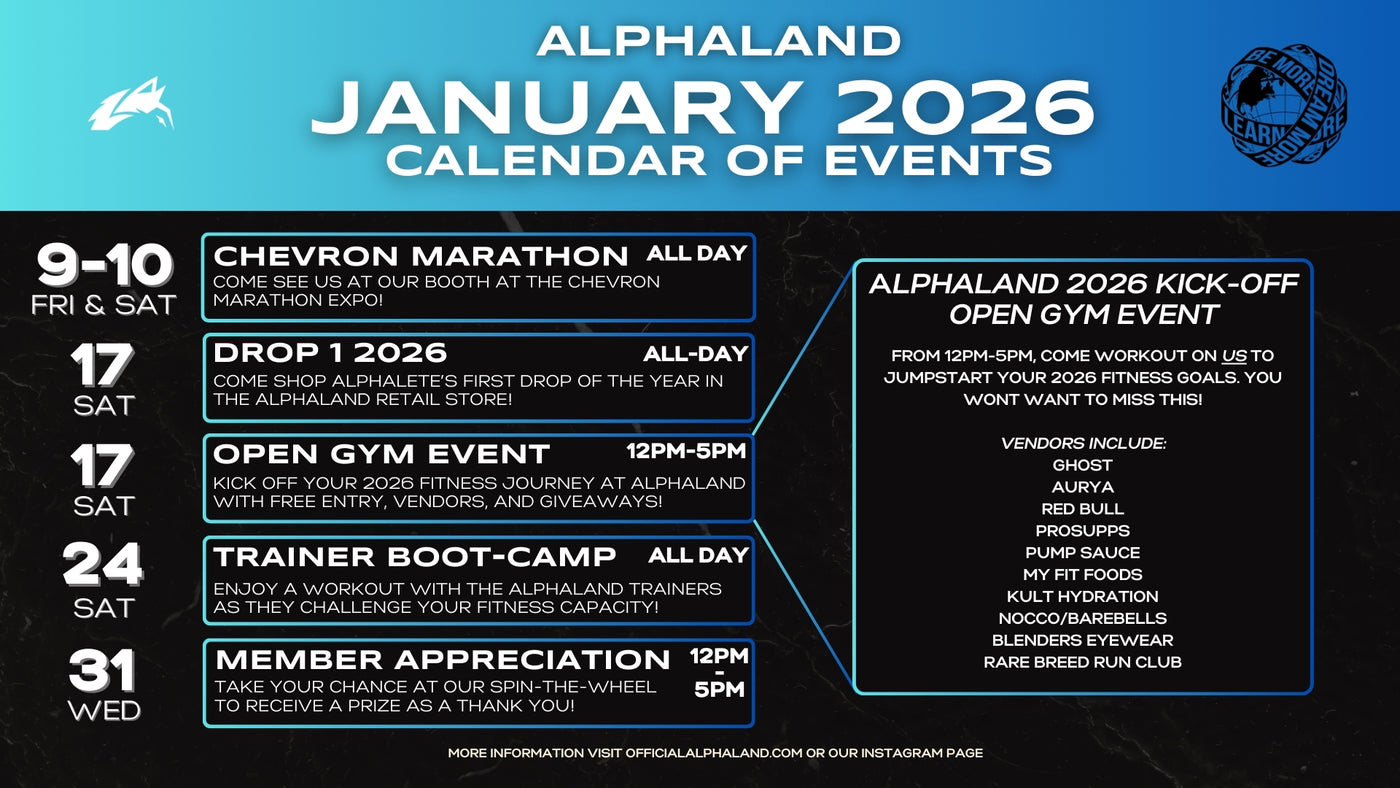 ALPHALAND
JANUARY 2026
CALENDAR OF EVENTS

BE MORE DREAM MORE LEARN MORE

9-10
FRI & SAT

CHEVRON MARATHON ALL DAY
COME SEE US AT OUR BOOTH AT THE CHEVRON MARATHON EXPO!

17
SAT

DROP 1 2026 ALL-DAY
COME SHOP ALPHALETE'S FIRST DROP OF THE YEAR IN THE ALPHALAND RETAIL STORE!

17
SAT

OPEN GYM EVENT 12PM-5PM
KICK OFF YOUR 2026 FITNESS JOURNEY AT ALPHALAND WITH FREE ENTRY, VENDORS, AND GIVEAWAYS!

24
SAT

TRAINER BOOT-CAMP ALL DAY
ENJOY A WORKOUT WITH THE ALPHALAND TRAINERS AS THEY CHALLENGE YOUR FITNESS CAPACITY!

31
WED

MEMBER APPRECIATION 12PM - 5PM
TAKE YOUR CHANCE AT OUR SPIN-THE-WHEEL TO RECEIVE A PRIZE AS A THANK YOU!

ALPHALAND 2026 KICK-OFF OPEN GYM EVENT

FROM 12PM-5PM, COME WORKOUT ON US TO JUMPSTART YOUR 2026 FITNESS GOALS. YOU WONT WANT TO MISS THIS!

VENDORS INCLUDE:
GHOST
AURYA
RED BULL
PROSUPPS
PUMP SAUCE
MY FIT FOODS
KULT HYDRATION
NOCCO/BAREBELLS
BLENDERS EYEWEAR
RARE BREED RUN CLUB

MORE INFORMATION VISIT OFFICIALALPHALAND.COM OR OUR INSTAGRAM PAGE